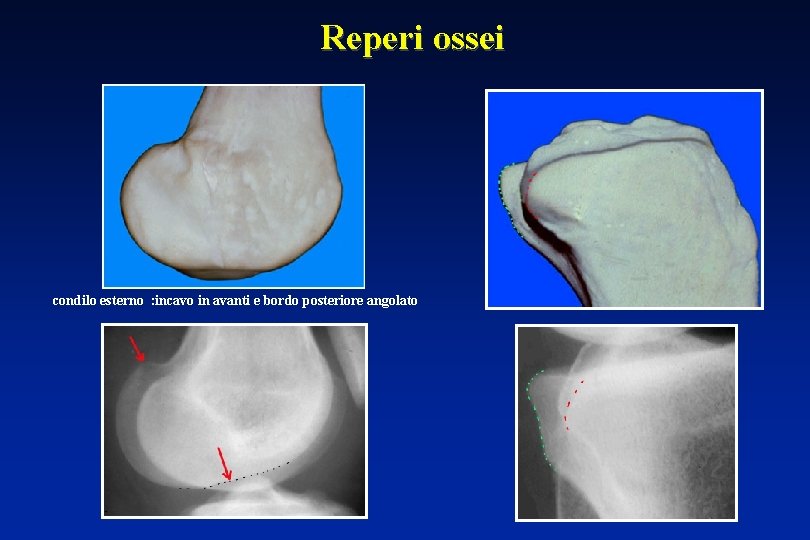 Reperi ossei

condilo esterno :incavo in avanti e bordo posteriore angolato